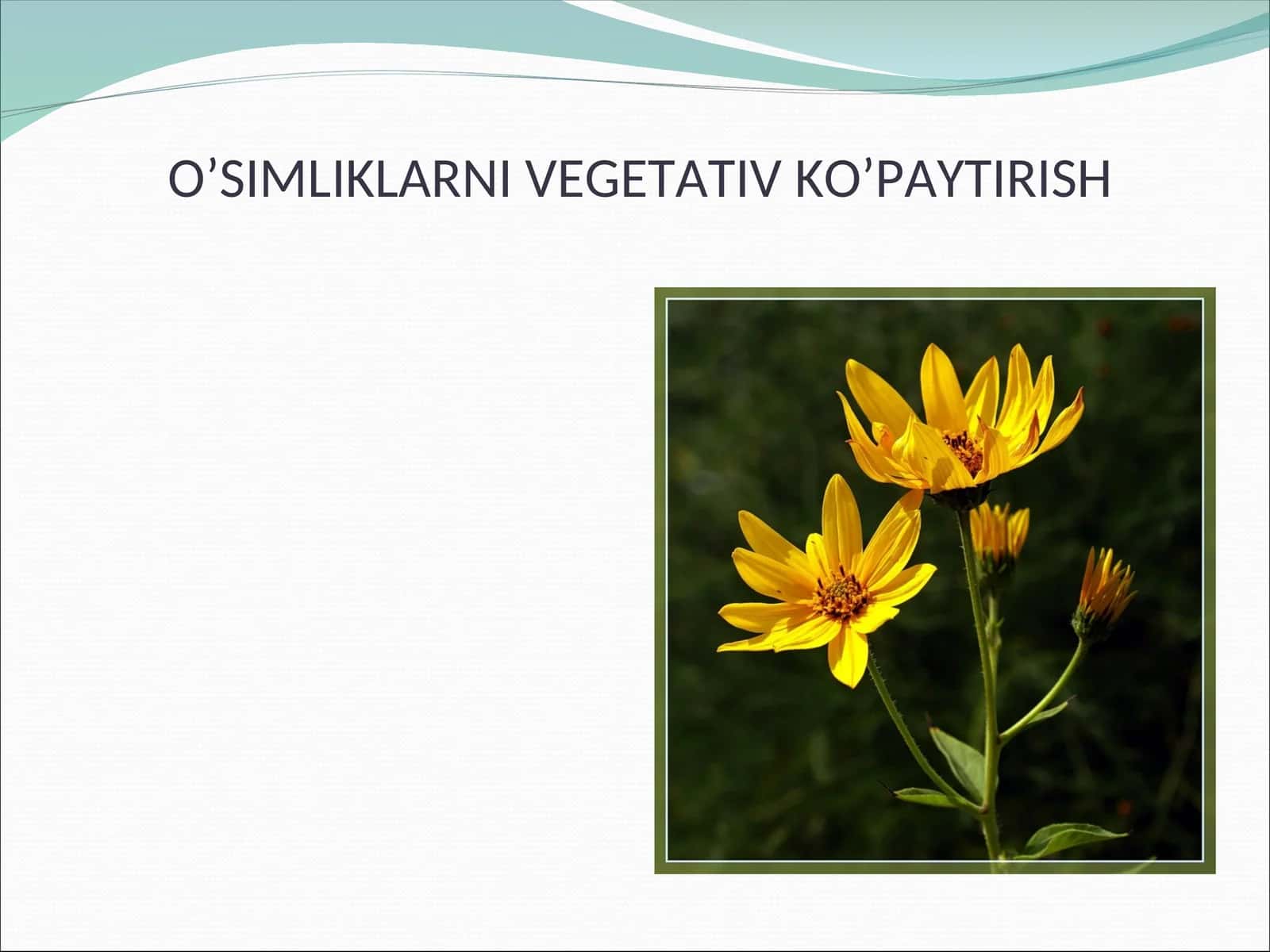 O’SIMLIKLARNI VEGETATIV KO’PAYTIRISH